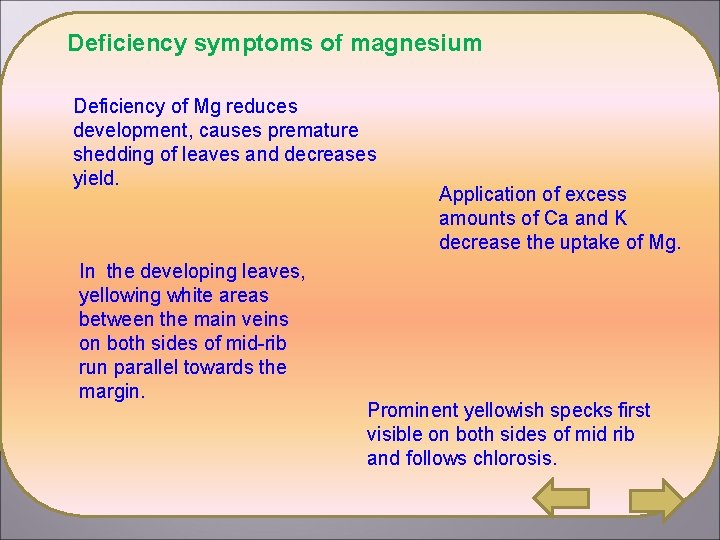 Deficiency symptoms of magnesium

Deficiency of Mg reduces development, causes premature shedding of leaves and decreases yield.

Application of excess amounts of Ca and K decrease the uptake of Mg.

In  the developing leaves, yellowing white areas between the main veins on both sides of mid-rib run parallel towards the margin.

Prominent yellowish specks first visible on both sides of mid rib and follows chlorosis.